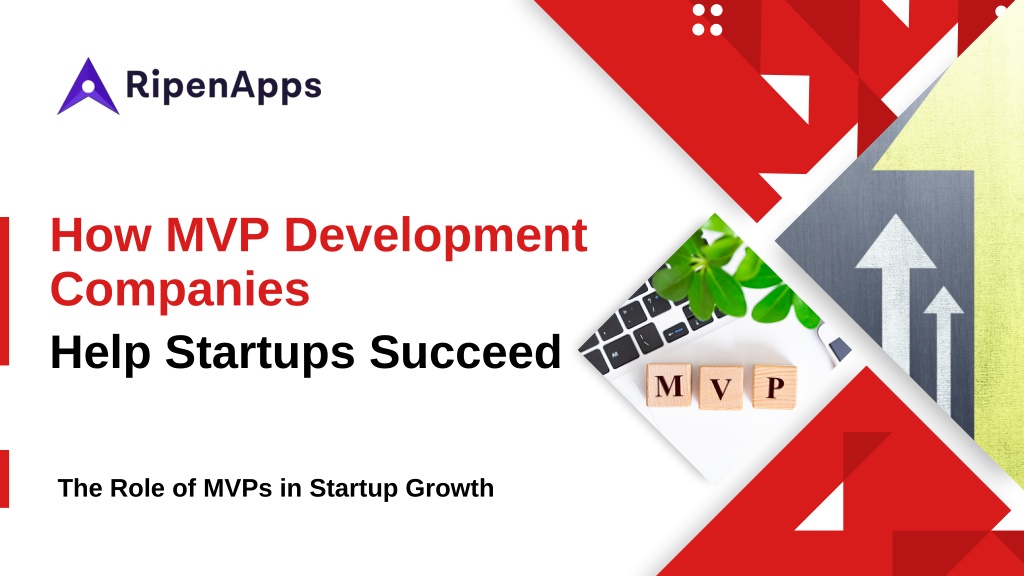 RipenApps

How MVP Development Companies
Help Startups Succeed

M V P

The Role of MVPs in Startup Growth